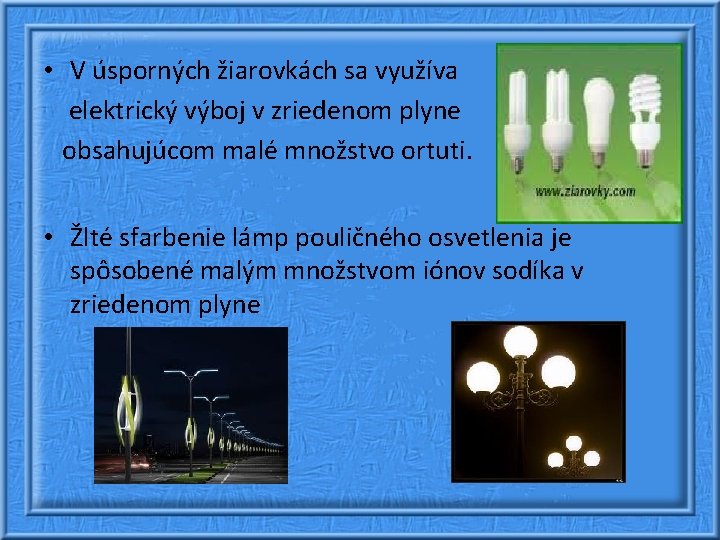 • V úsporných žiarovkách sa využíva elektrický výboj v zriedenom plyne obsahujúcom malé množstvo ortuti.

www.ziarovky.com

• Žlté sfarbenie lámp pouličného osvetlenia je spôsobené malým množstvom iónov sodíka v zriedenom plyne